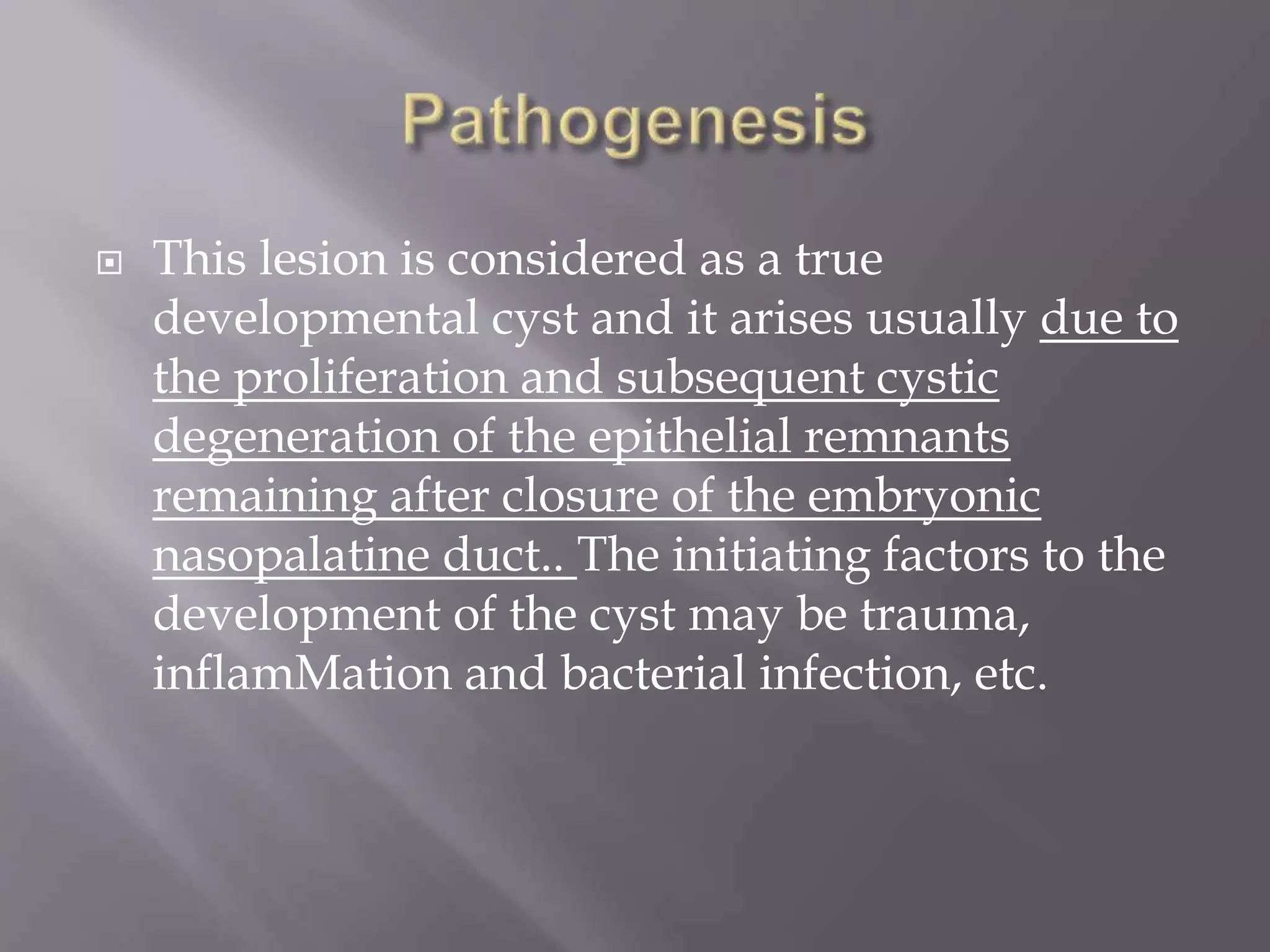 Pathogenesis

This lesion is considered as a true developmental cyst and it arises usually due to the proliferation and subsequent cystic degeneration of the epithelial remnants remaining after closure of the embryonic nasopalatine duct.. The initiating factors to the development of the cyst may be trauma, inflamMation and bacterial infection, etc.